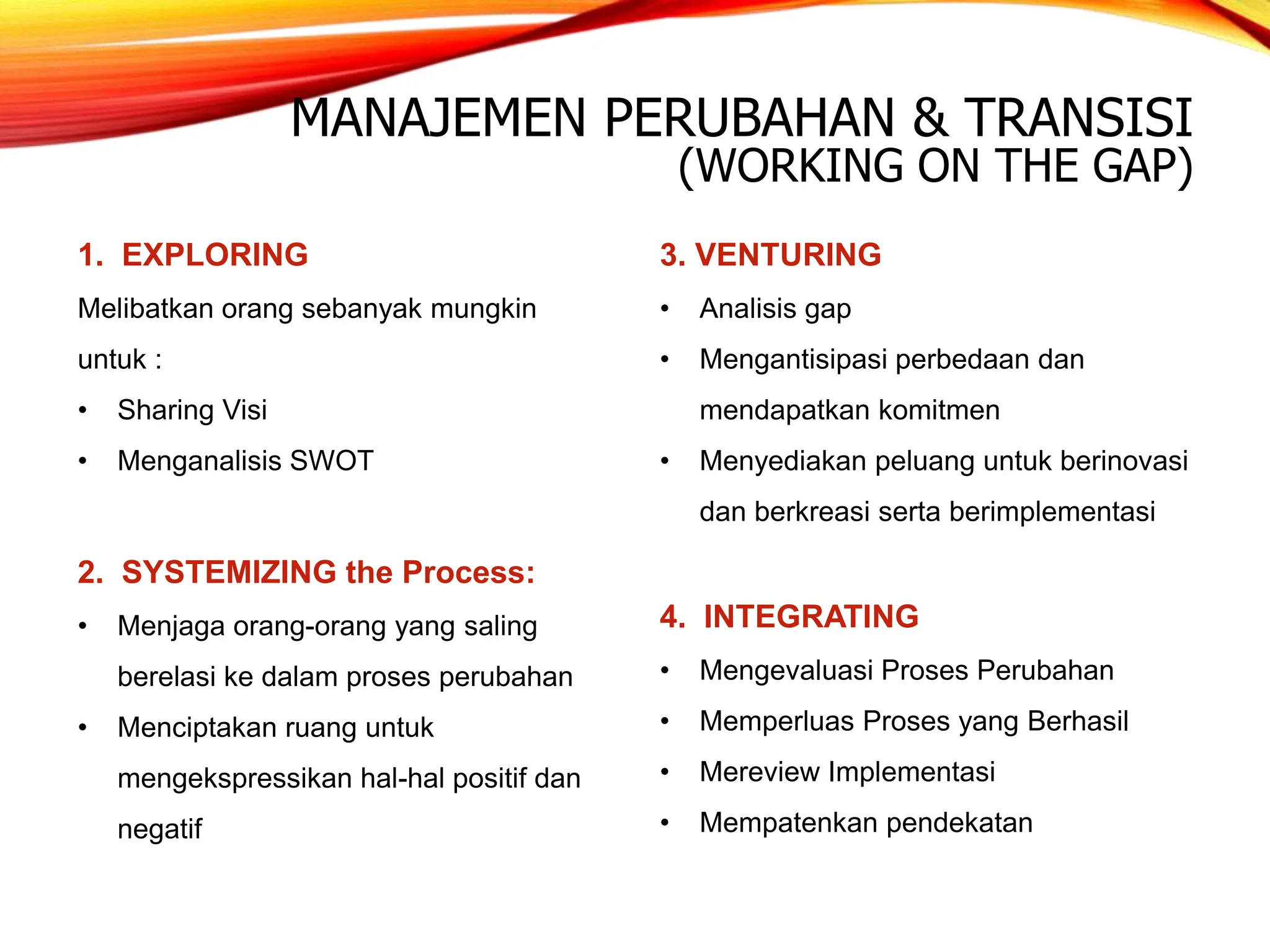 MANAJEMEN PERUBAHAN & TRANSISI
(WORKING ON THE GAP)

1. EXPLORING

Melibatkan orang sebanyak mungkin untuk :

• Sharing Visi
• Menganalisis SWOT

2. SYSTEMIZING the Process:

• Menjaga orang-orang yang saling berelasi ke dalam proses perubahan
• Menciptakan ruang untuk mengekspressikan hal-hal positif dan negatif

3. VENTURING

• Analisis gap
• Mengantisipasi perbedaan dan mendapatkan komitmen
• Menyediakan peluang untuk berinovasi dan berkreasi serta berimplementasi

4. INTEGRATING

• Mengevaluasi Proses Perubahan
• Memperluas Proses yang Berhasil
• Mereview Implementasi
• Mempatenkan pendekatan